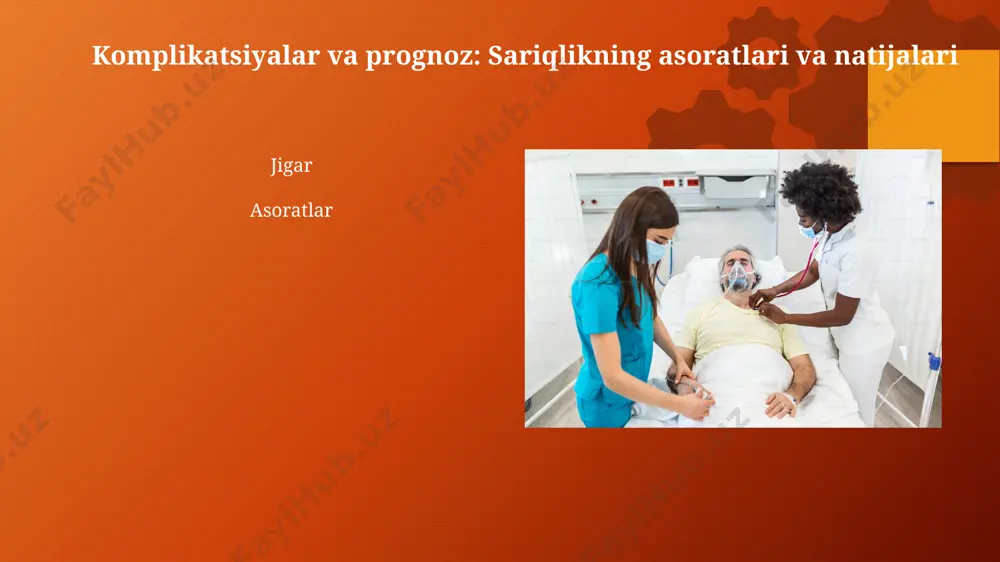 Komplikatsiyalar va prognoz: Sariqlikning asoratlari va natijalari

Jigar

Asoratlar

FaylHub.uz